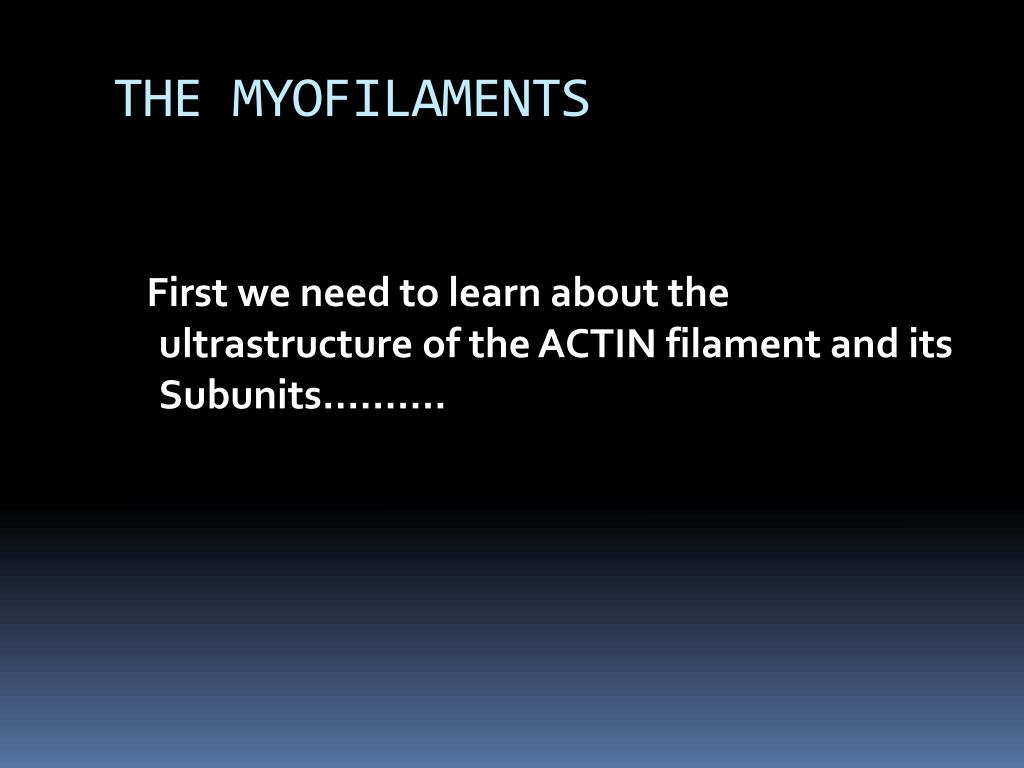 THE MYOFILAMENTS

First we need to learn about the ultrastructure of the ACTIN filament and its Subunits……….